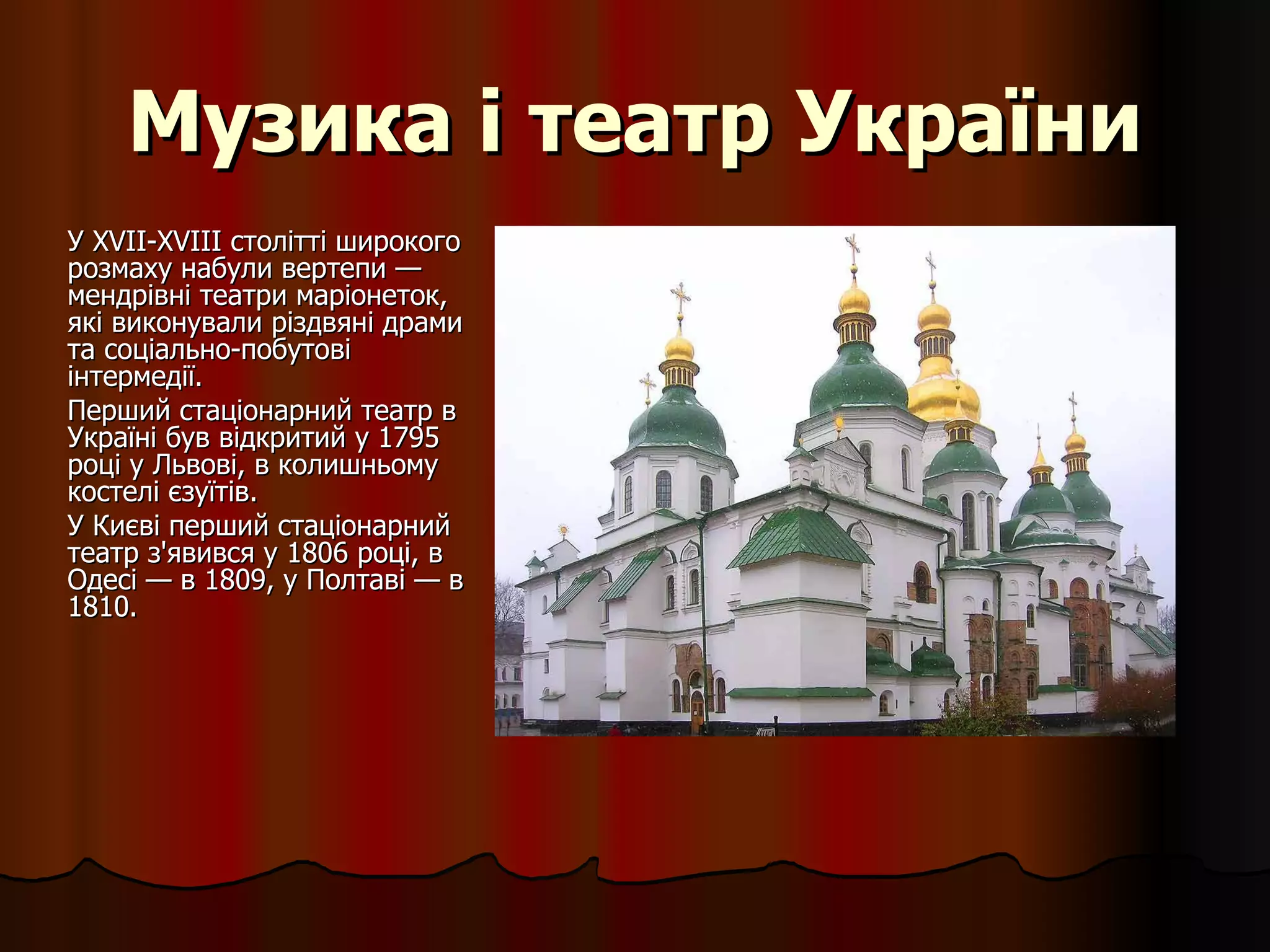 Музика і театр України

У XVII-XVIII столітті широкого розмаху набули вертепи — мендрівні театри маріонеток, які виконували різдвяні драми та соціально-побутові інтермедії.

Перший стаціонарний театр в Україні був відкритий у 1795 році у Львові, в колишньому костелі єзуїтів.

У Києві перший стаціонарний театр з'явився у 1806 році, в Одесі — в 1809, у Полтаві — в 1810.